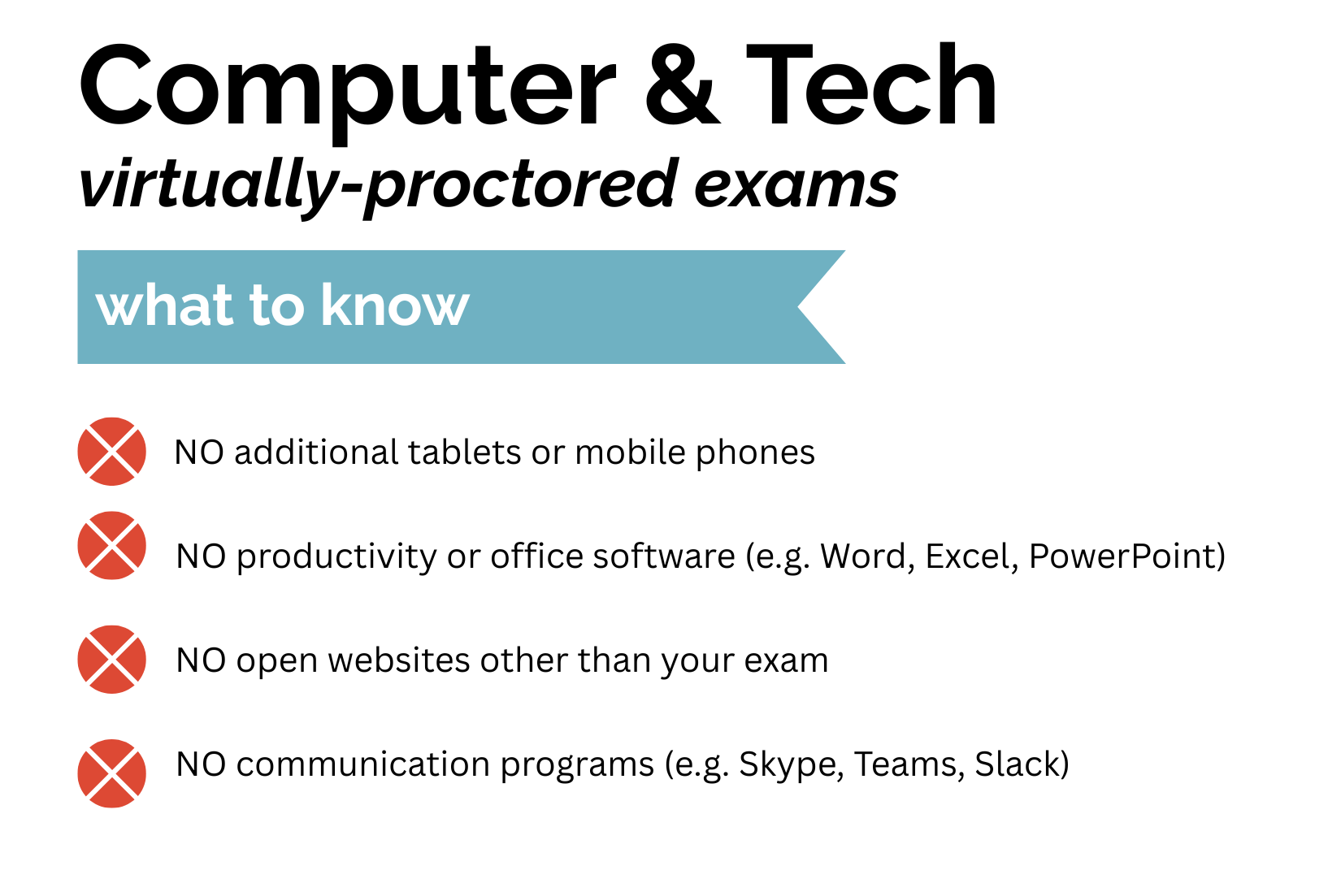 Computer & Tech
virtually-proctored exams

what to know

NO additional tablets or mobile phones

NO productivity or office software (e.g. Word, Excel, PowerPoint)

NO open websites other than your exam

NO communication programs (e.g. Skype, Teams, Slack)